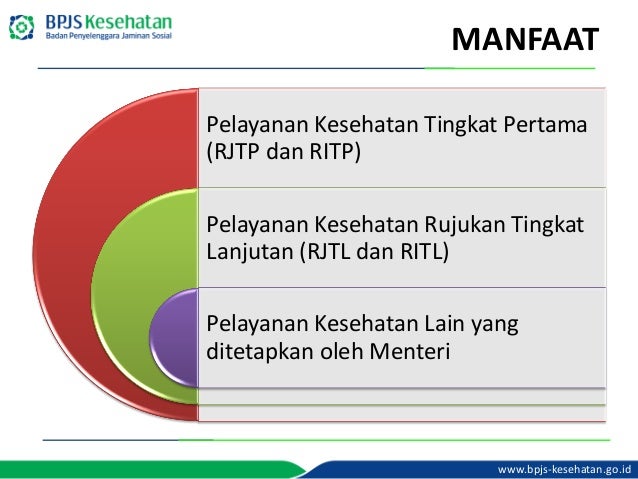 BPJS Kesehatan
Badan Penyelenggara Jaminan Sosial

MANFAAT

Pelayanan Kesehatan Tingkat Pertama (RJTP dan RITP)

Pelayanan Kesehatan Rujukan Tingkat Lanjutan (RJTL dan RITL)

Pelayanan Kesehatan Lain yang ditetapkan oleh Menteri

www.bpjs-kesehatan.go.id